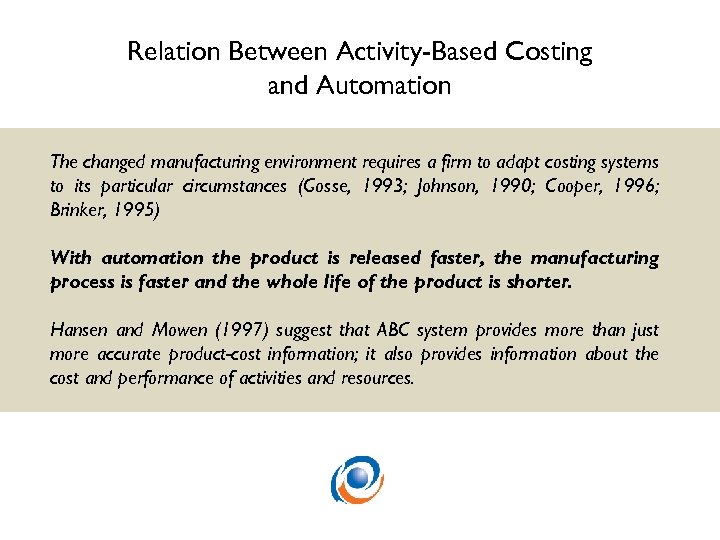 Relation Between Activity-Based Costing and Automation

The changed manufacturing environment requires a firm to adapt costing systems to its particular circumstances (Gosse, 1993; Johnson, 1990; Cooper, 1996; Brinker, 1995)

With automation the product is released faster, the manufacturing process is faster and the whole life of the product is shorter.

Hansen and Mowen (1997) suggest that ABC system provides more than just more accurate product-cost information; it also provides information about the cost and performance of activities and resources.